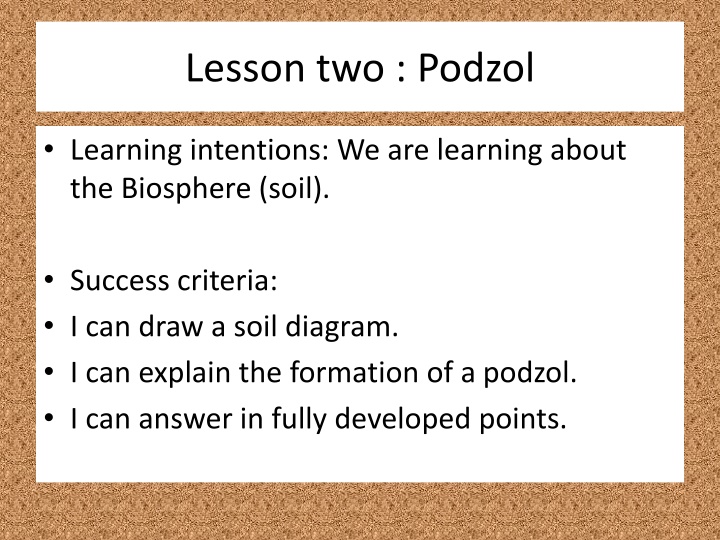 Lesson two : Podzol

• Learning intentions: We are learning about the Biosphere (soil).

• Success criteria:
• I can draw a soil diagram.
• I can explain the formation of a podzol.
• I can answer in fully developed points.